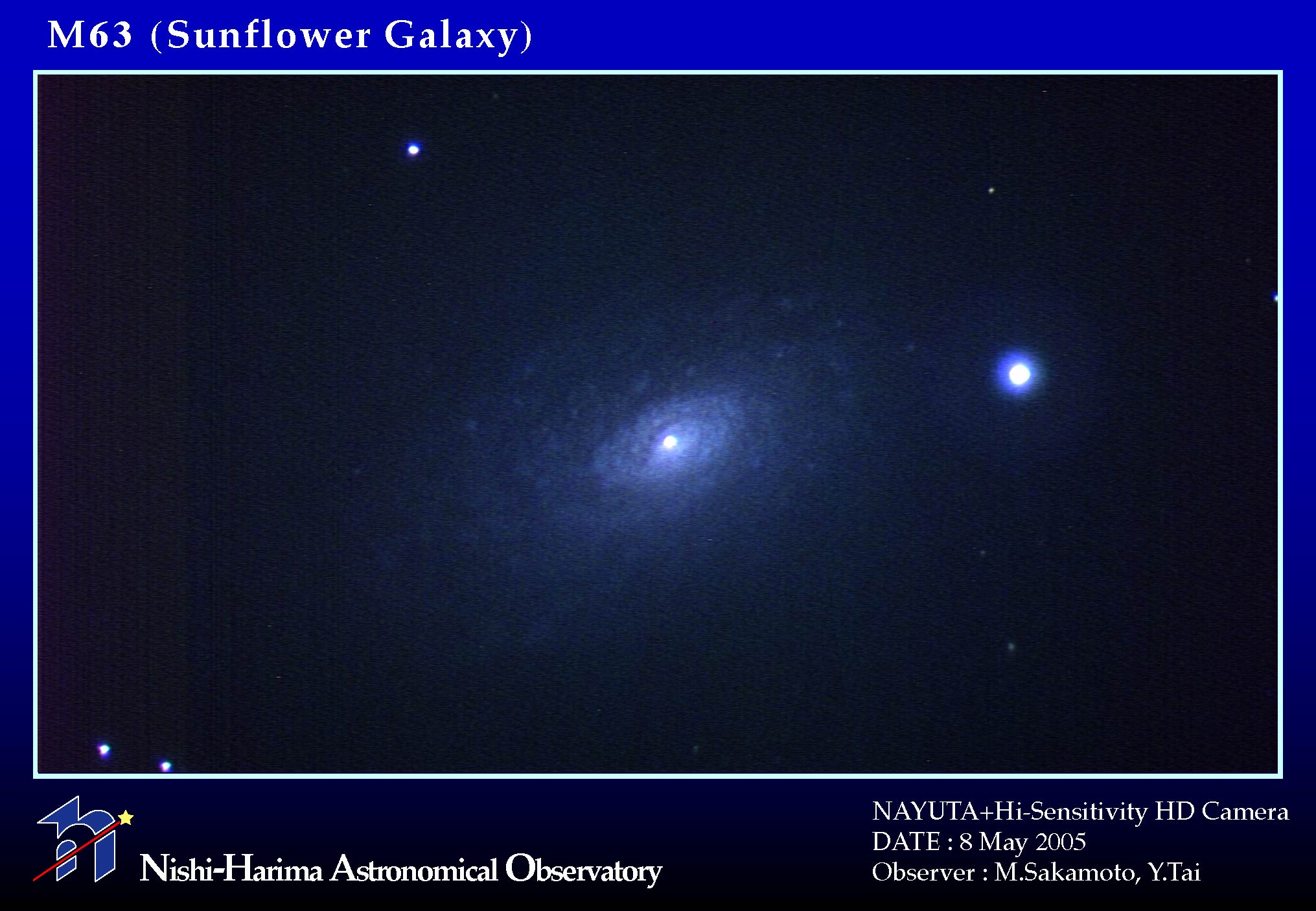 M63 (Sunflower Galaxy)

Nishi-Harima Astronomical Observatory

NAYUTA+Hi-Sensitivity HD Camera
DATE : 8 May 2005
Observer : M.Sakamoto, Y.Tai